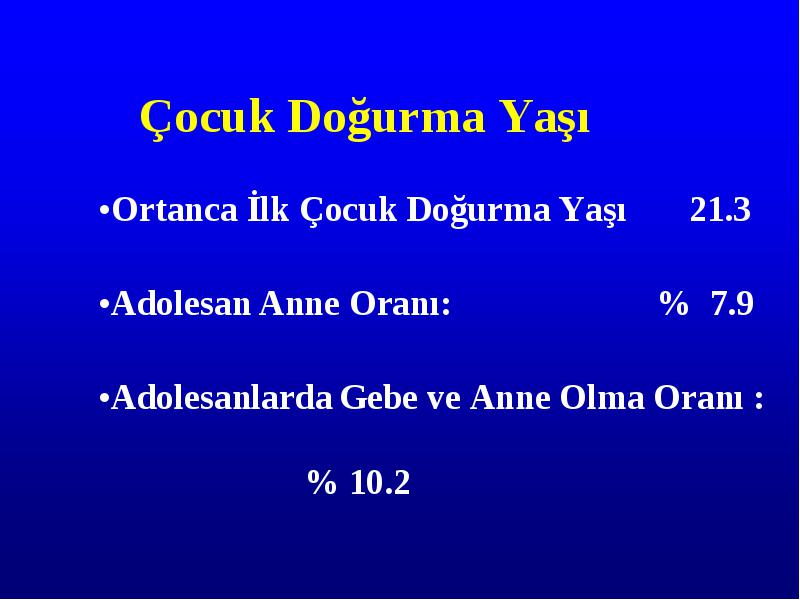 Çocuk Doğurma Yaşı

•Ortanca İlk Çocuk Doğurma Yaşı 21.3

•Adolesan Anne Oranı: % 7.9

•Adolesanlarda Gebe ve Anne Olma Oranı :

% 10.2